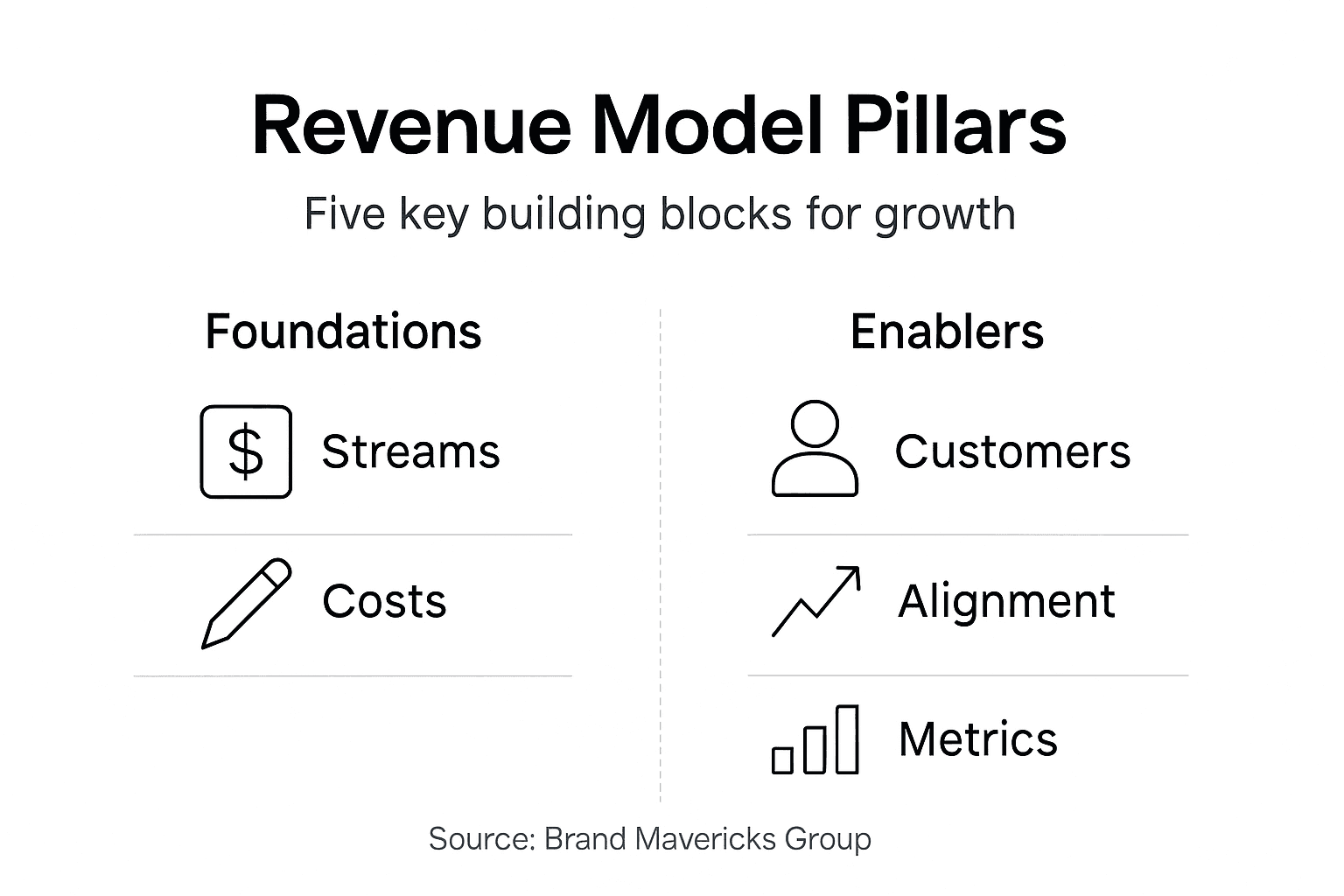 Revenue Model Pillars

Five key building blocks for growth

Foundations

$ Streams

Costs

Enablers

Customers

Alignment

Metrics

Source: Brand Mavericks Group